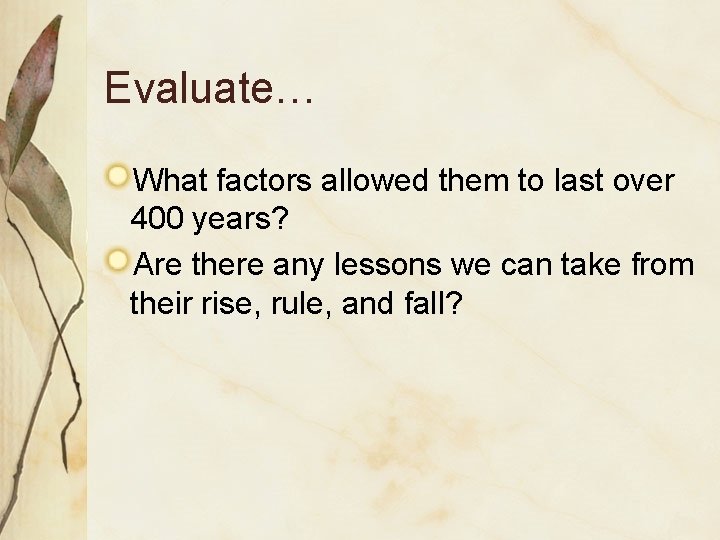 Evaluate…

What factors allowed them to last over 400 years?

Are there any lessons we can take from their rise, rule, and fall?